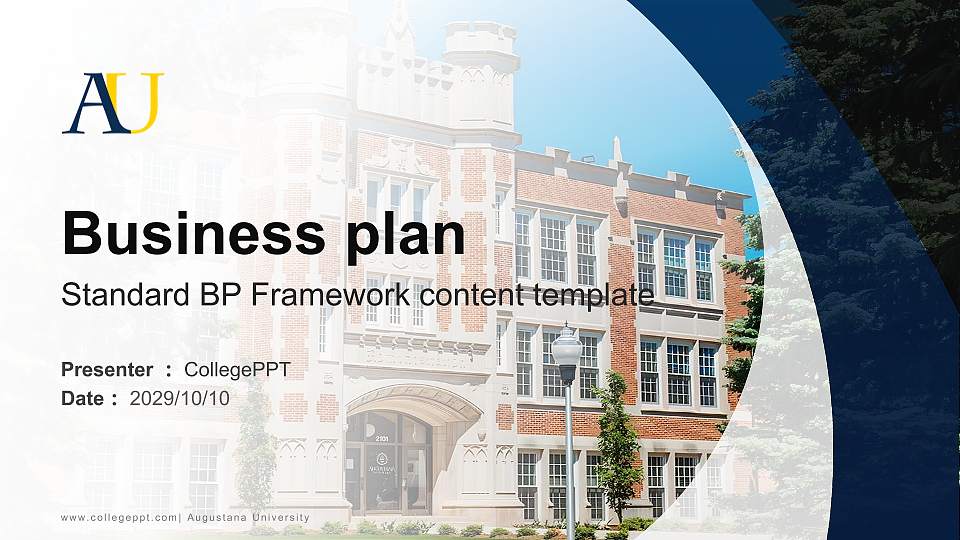 AU

Business plan

Standard BP Framework content template

Presenter ： CollegePPT
Date ： 2029/10/10

www.collegeppt.com| Augustana University